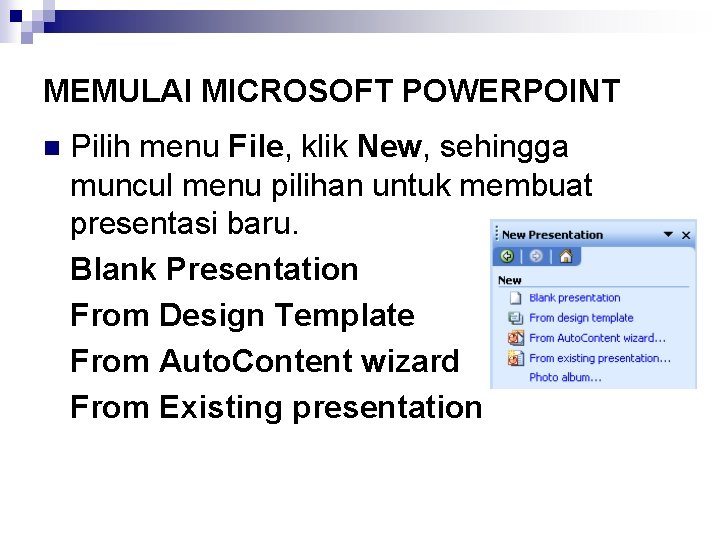 MEMULAI MICROSOFT POWERPOINT

Pilih menu File, klik New, sehingga muncul menu pilihan untuk membuat presentasi baru.

Blank Presentation

From Design Template

From AutoContent wizard

From Existing presentation

New Presentation

New

Blank presentation

From design template

From AutoContent wizard...

From existing presentation...

Photo album...